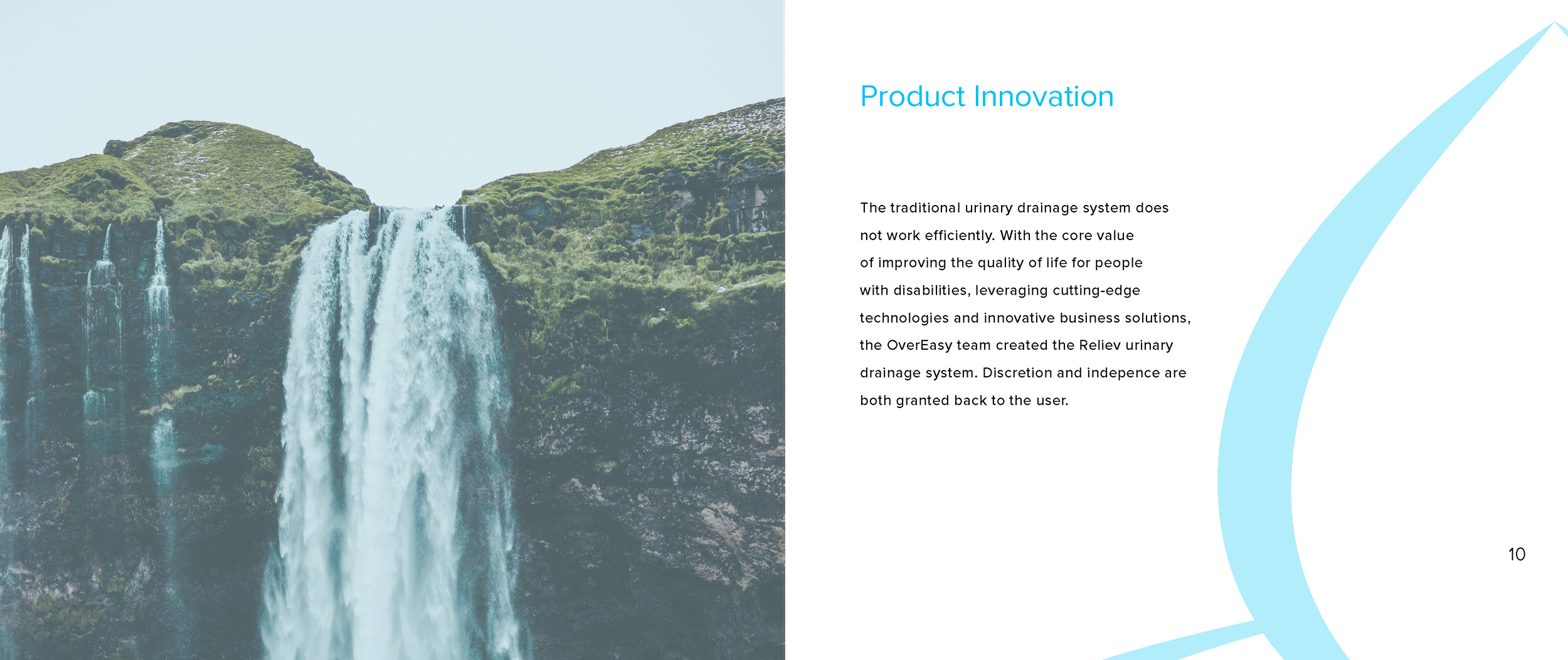 Product Innovation

The traditional urinary drainage system does not work efficiently. With the core value of improving the quality of life for people with disabilities, leveraging cutting-edge technologies and innovative business solutions, the OverEasy team created the Reliev urinary drainage system. Discretion and indepence are both granted back to the user.

10